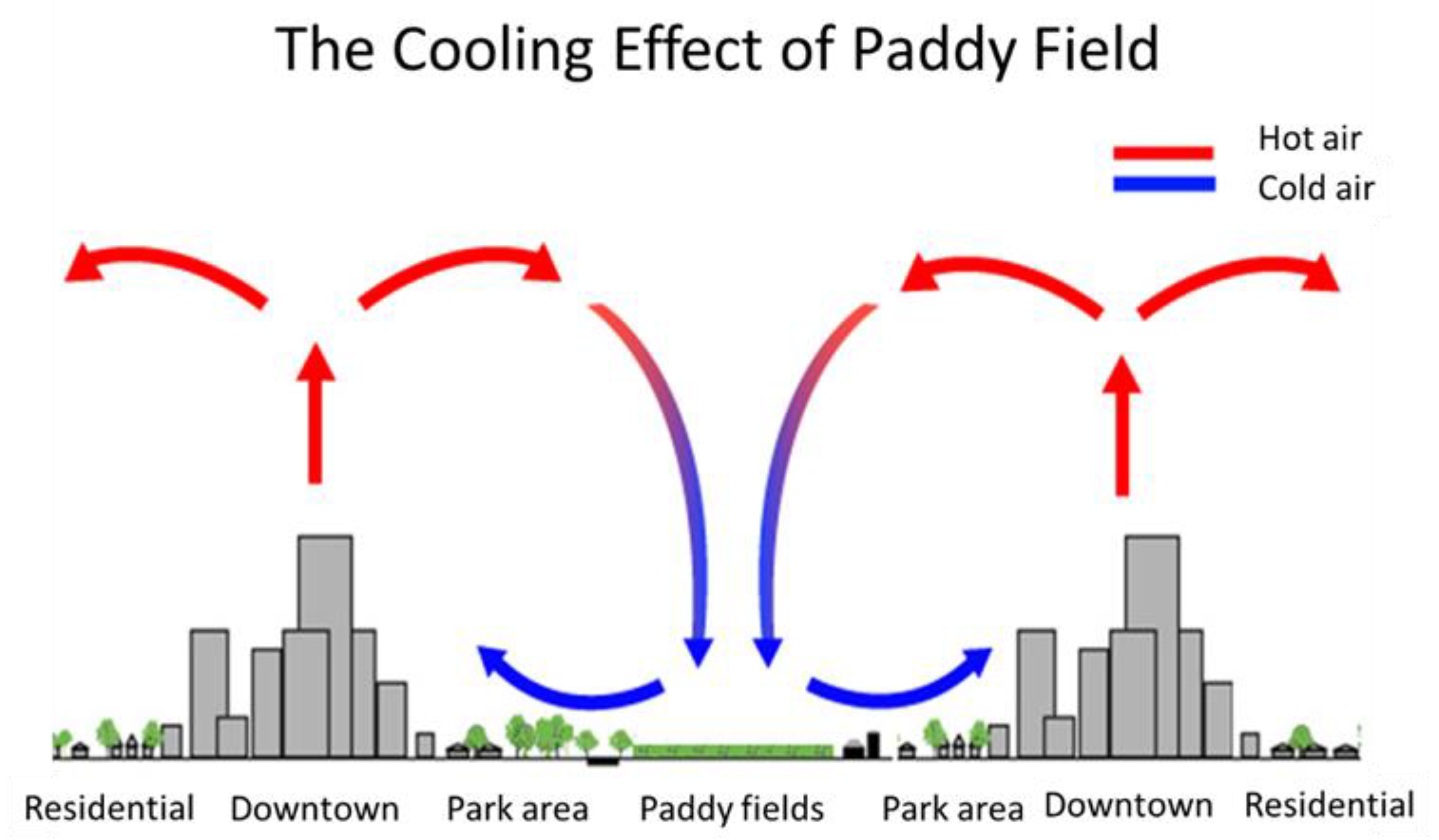 The Cooling Effect of Paddy Field

Hot air
Cold air

Residential Downtown Park area Paddy fields Park area Downtown Residential